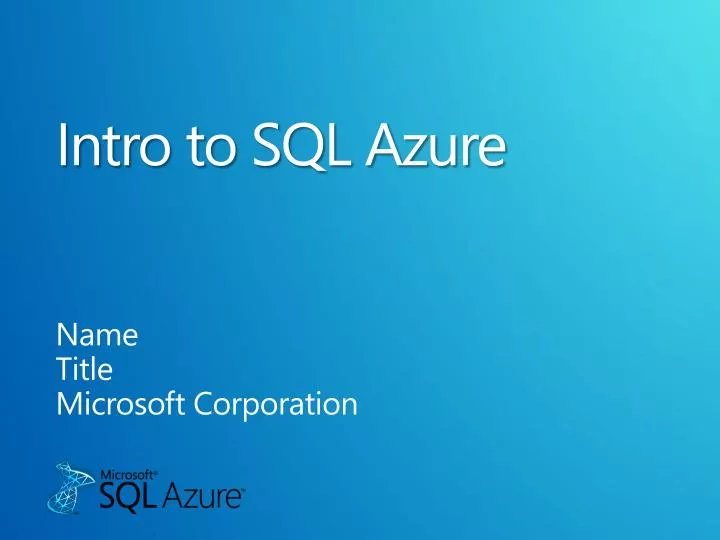 Intro to SQL Azure

Name
Title
Microsoft Corporation

Microsoft®
SQL Azure™